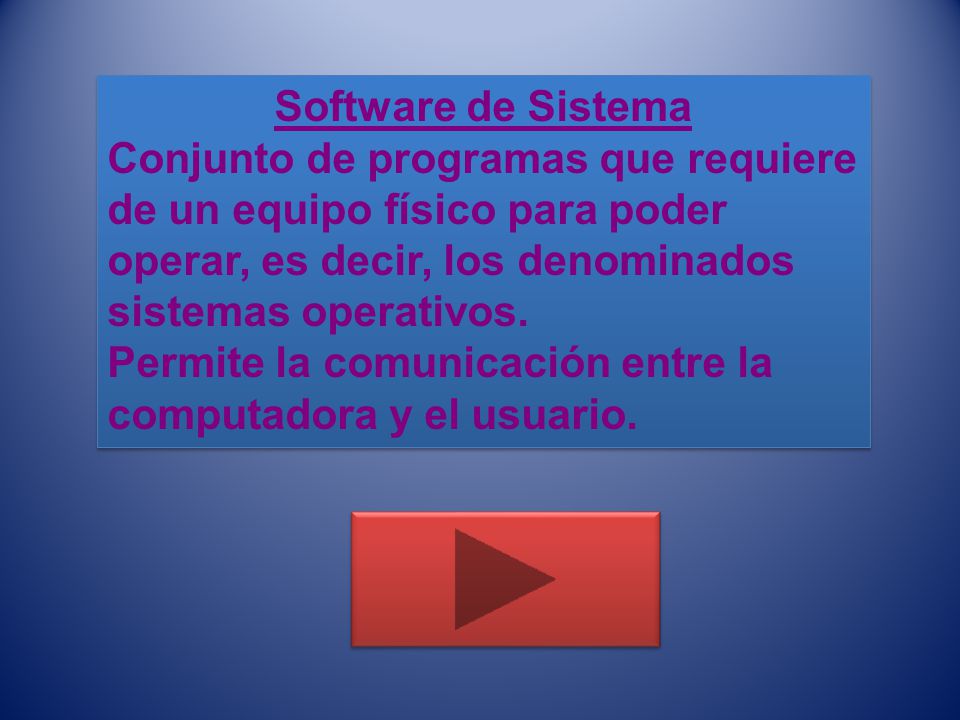 Software de Sistema
Conjunto de programas que requiere de un equipo físico para poder operar, es decir, los denominados sistemas operativos.
Permite la comunicación entre la computadora y el usuario.